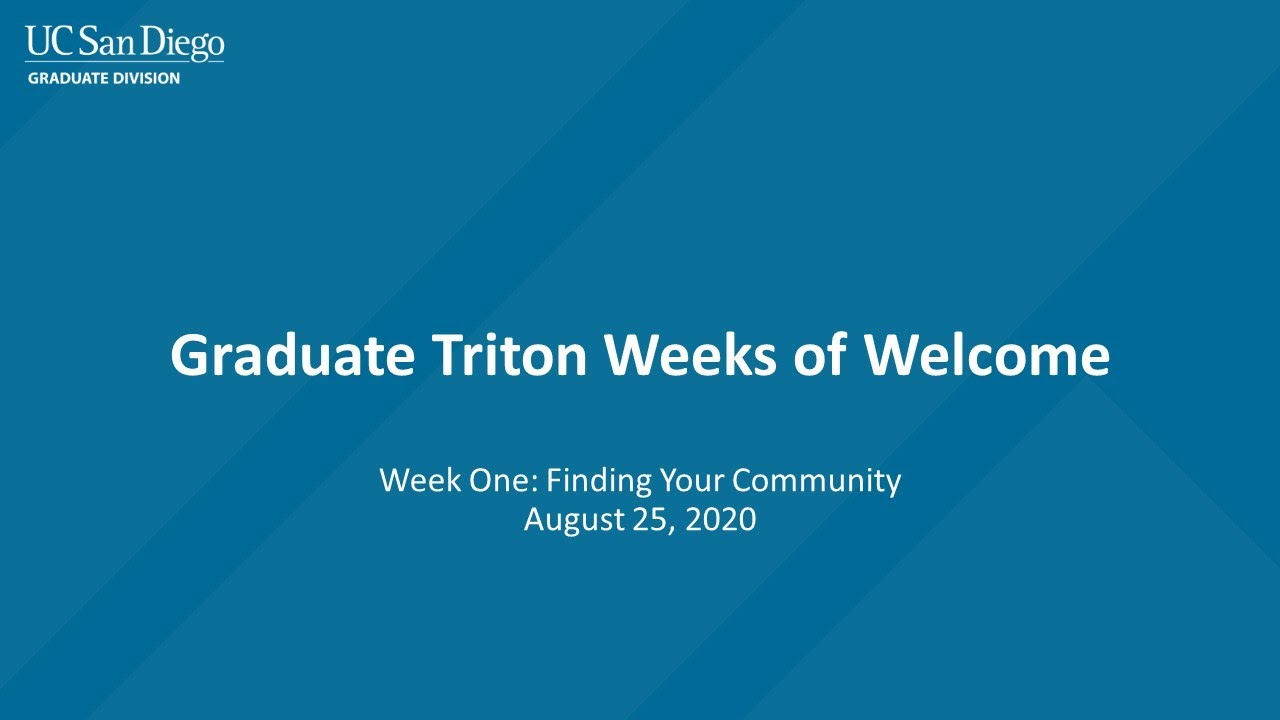 UC San Diego
GRADUATE DIVISION

Graduate Triton Weeks of Welcome

Week One: Finding Your Community
August 25, 2020